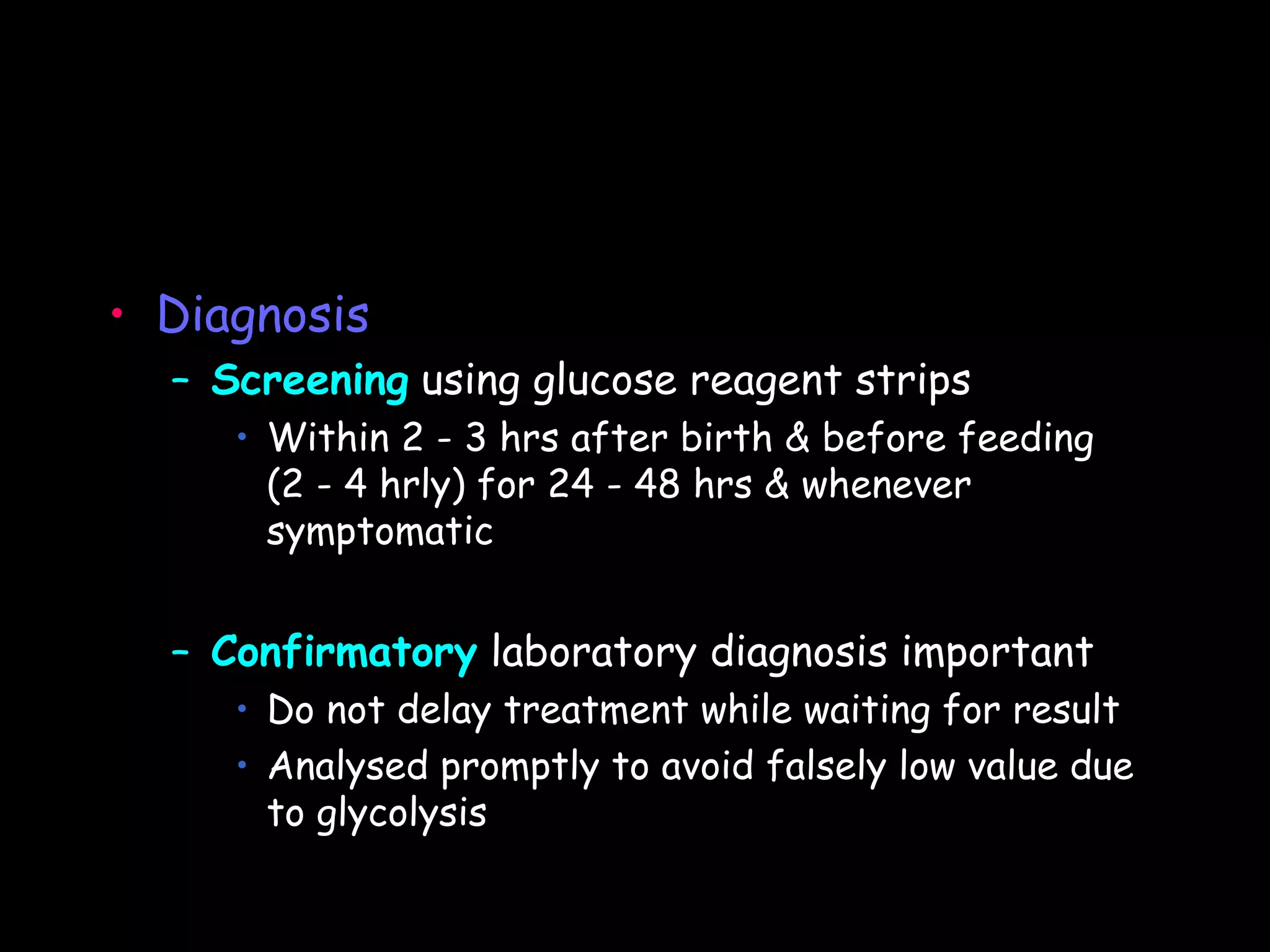 • Diagnosis

– Screening using glucose reagent strips

• Within 2 - 3 hrs after birth & before feeding (2 - 4 hrly) for 24 - 48 hrs & whenever symptomatic

– Confirmatory laboratory diagnosis important

• Do not delay treatment while waiting for result

• Analysed promptly to avoid falsely low value due to glycolysis